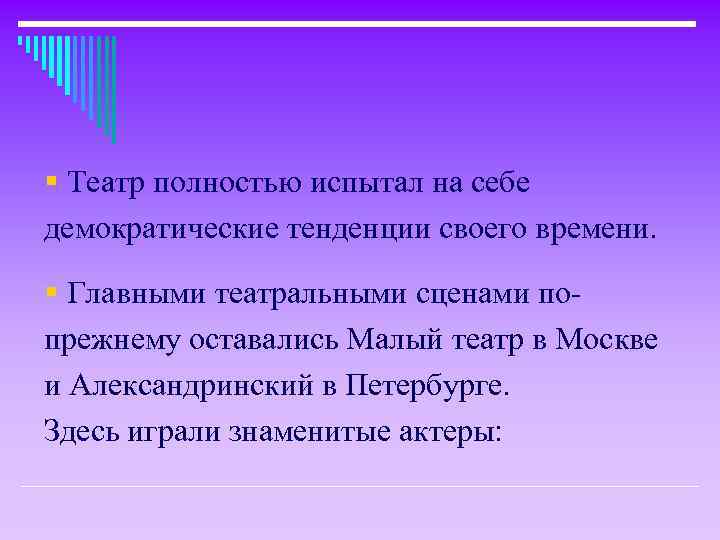 ▪ Театр полностью испытал на себе демократические тенденции своего времени.

▪ Главными театральными сценами по-прежнему оставались Малый театр в Москве и Александринский в Петербурге.
Здесь играли знаменитые актеры: